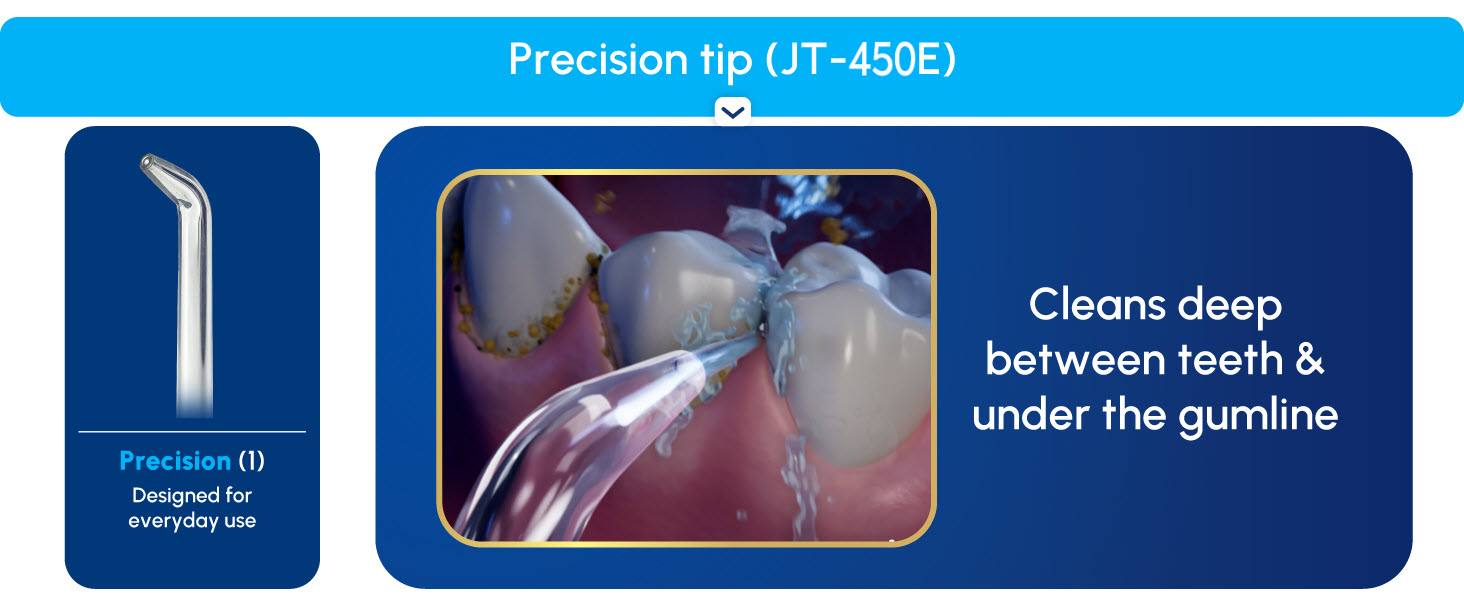 Precision tip (JT-450E)

Precision (1)
Designed for everyday use

Cleans deep between teeth & under the gumline